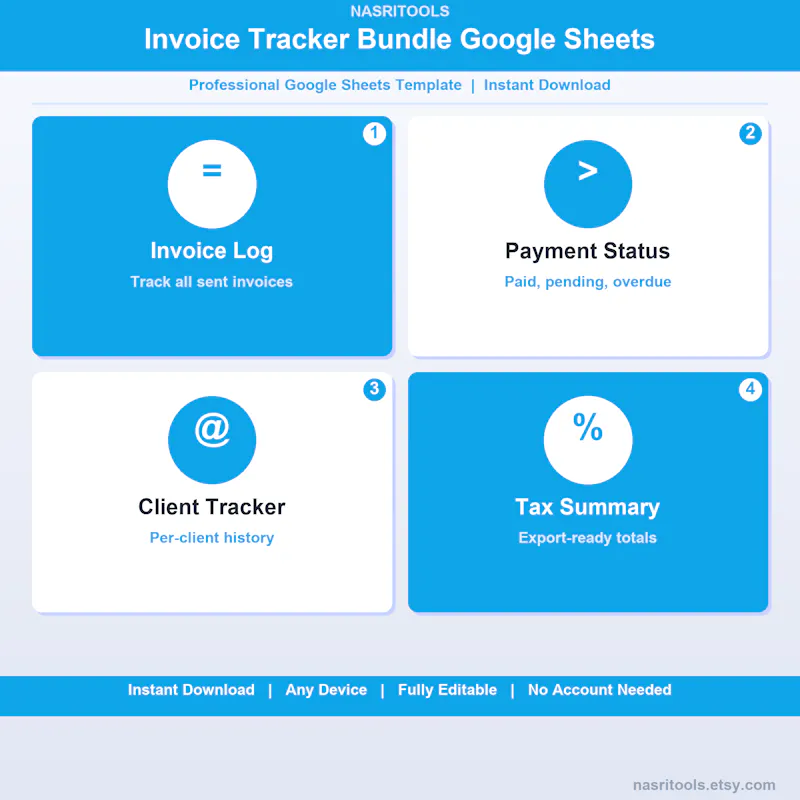 NASRITOOLS
Invoice Tracker Bundle Google Sheets

Professional Google Sheets Template | Instant Download

1
=
Invoice Log
Track all sent invoices

2
>
Payment Status
Paid, pending, overdue

3
@
Client Tracker
Per-client history

4
%
Tax Summary
Export-ready totals

Instant Download | Any Device | Fully Editable | No Account Needed

nasritools.etsy.com